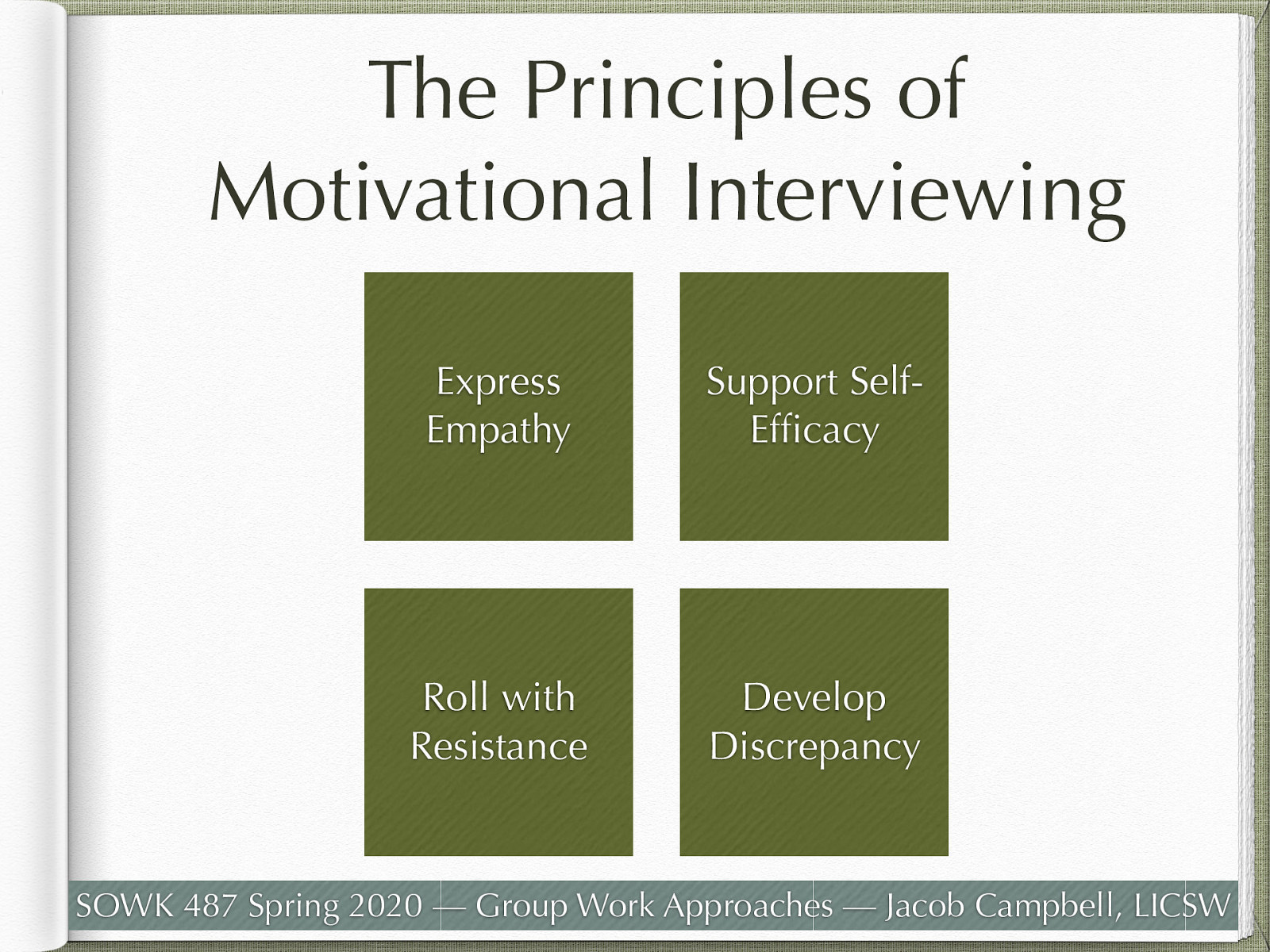 The Principles of Motivational Interviewing

Express Empathy

Support Self-Efficacy

Roll with Resistance

Develop Discrepancy

SOWK 487 Spring 2020 — Group Work Approaches — Jacob Campbell, LICSW